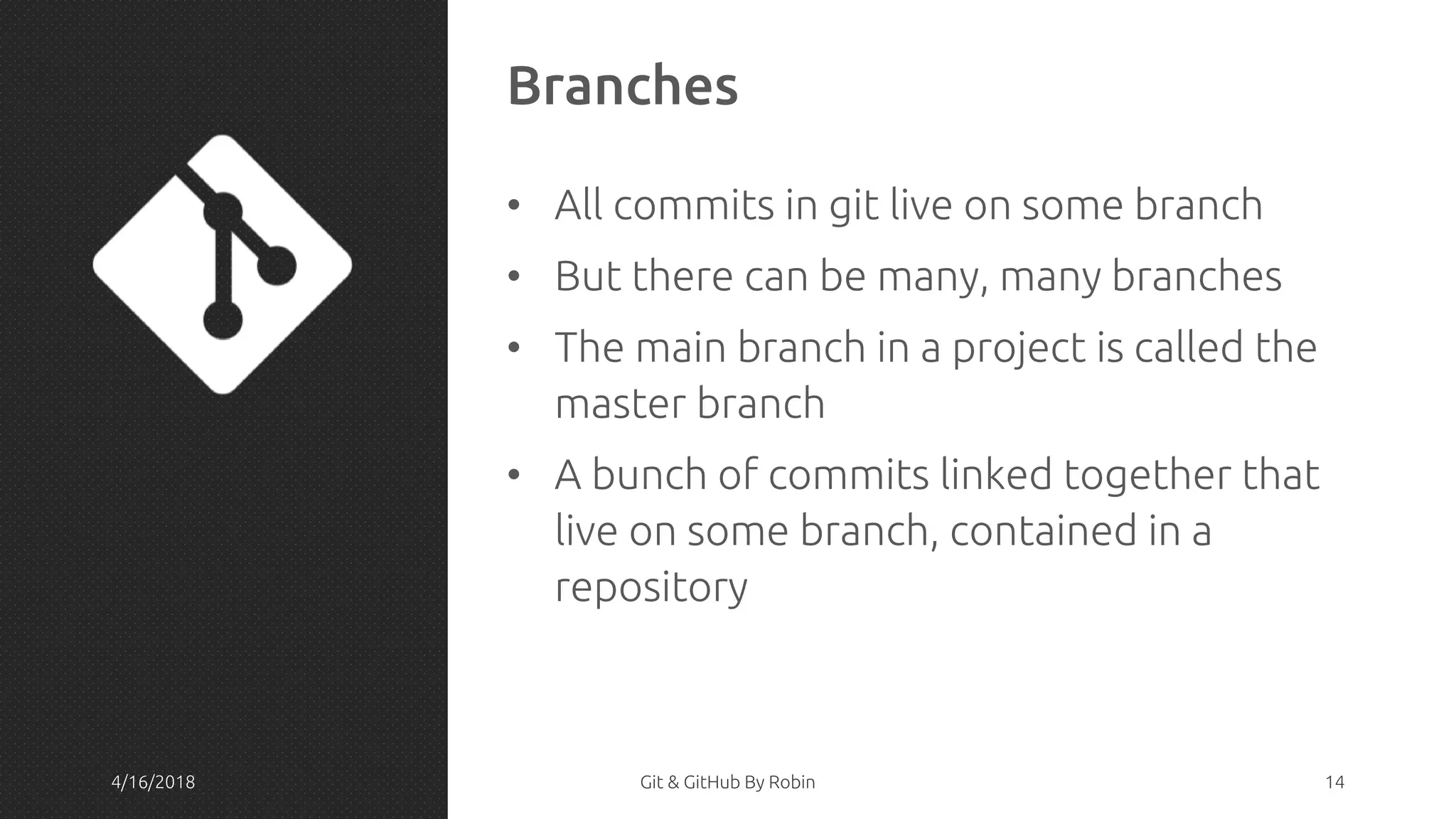 Branches

• All commits in git live on some branch
• But there can be many, many branches
• The main branch in a project is called the master branch
• A bunch of commits linked together that live on some branch, contained in a repository

4/16/2018 Git & GitHub By Robin 14